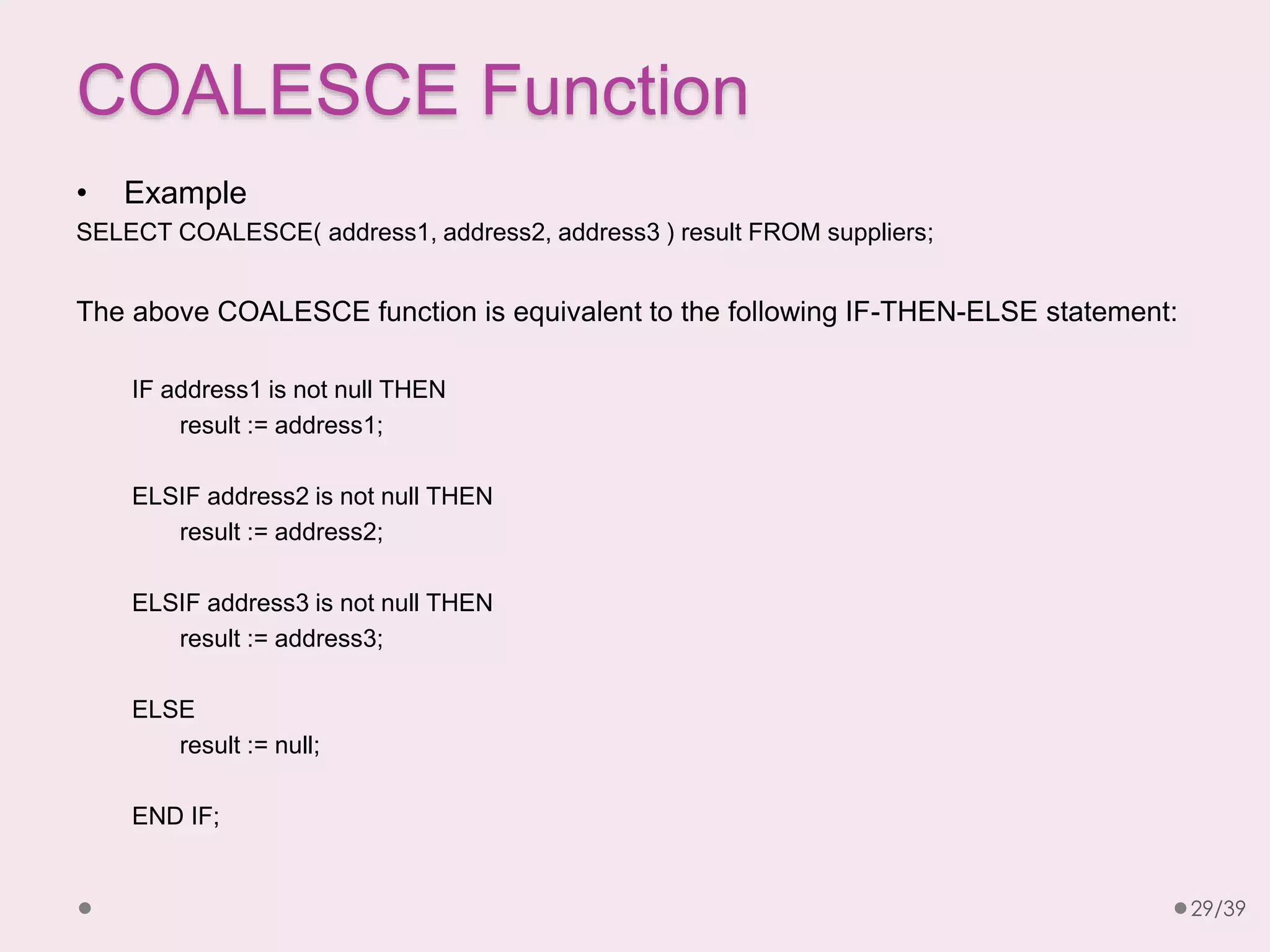 COALESCE Function

• Example
SELECT COALESCE( address1, address2, address3 ) result FROM suppliers;

The above COALESCE function is equivalent to the following IF-THEN-ELSE statement:

IF address1 is not null THEN
result := address1;

ELSIF address2 is not null THEN
result := address2;

ELSIF address3 is not null THEN
result := address3;

ELSE
result := null;

END IF;

29/39